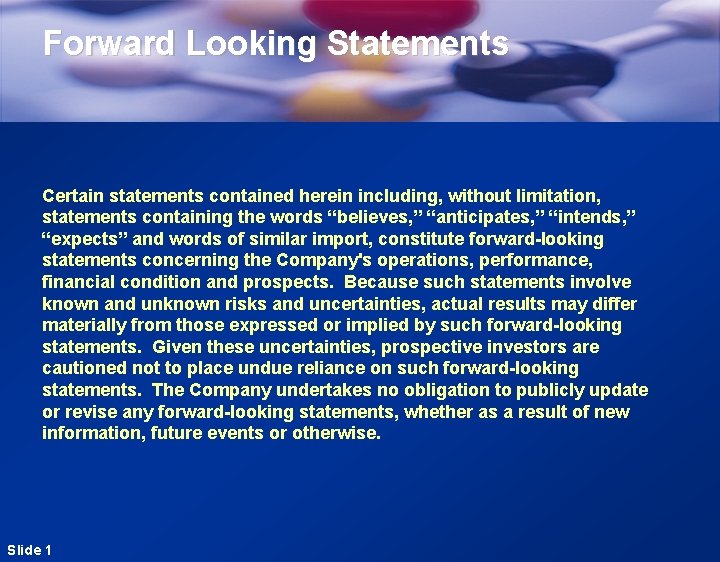 Forward Looking Statements

Certain statements contained herein including, without limitation, statements containing the words “believes,” “anticipates,” “intends,” “expects” and words of similar import, constitute forward-looking statements concerning the Company's operations, performance, financial condition and prospects. Because such statements involve known and unknown risks and uncertainties, actual results may differ materially from those expressed or implied by such forward-looking statements. Given these uncertainties, prospective investors are cautioned not to place undue reliance on such forward-looking statements. The Company undertakes no obligation to publicly update or revise any forward-looking statements, whether as a result of new information, future events or otherwise.

Slide 1